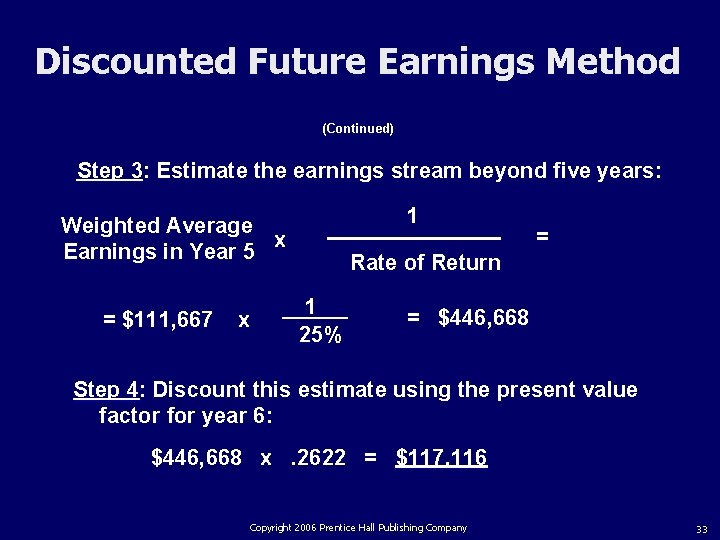 Discounted Future Earnings Method

(Continued)

Step 3: Estimate the earnings stream beyond five years:

Weighted Average Earnings in Year 5 x $\frac{1}{\text{Rate of Return}}$ =

= \$111,667 x $\frac{1}{25\%}$ = \$446,668

Step 4: Discount this estimate using the present value factor for year 6:

\$446,668 x .2622 = \$117,116

Copyright 2006 Prentice Hall Publishing Company

33